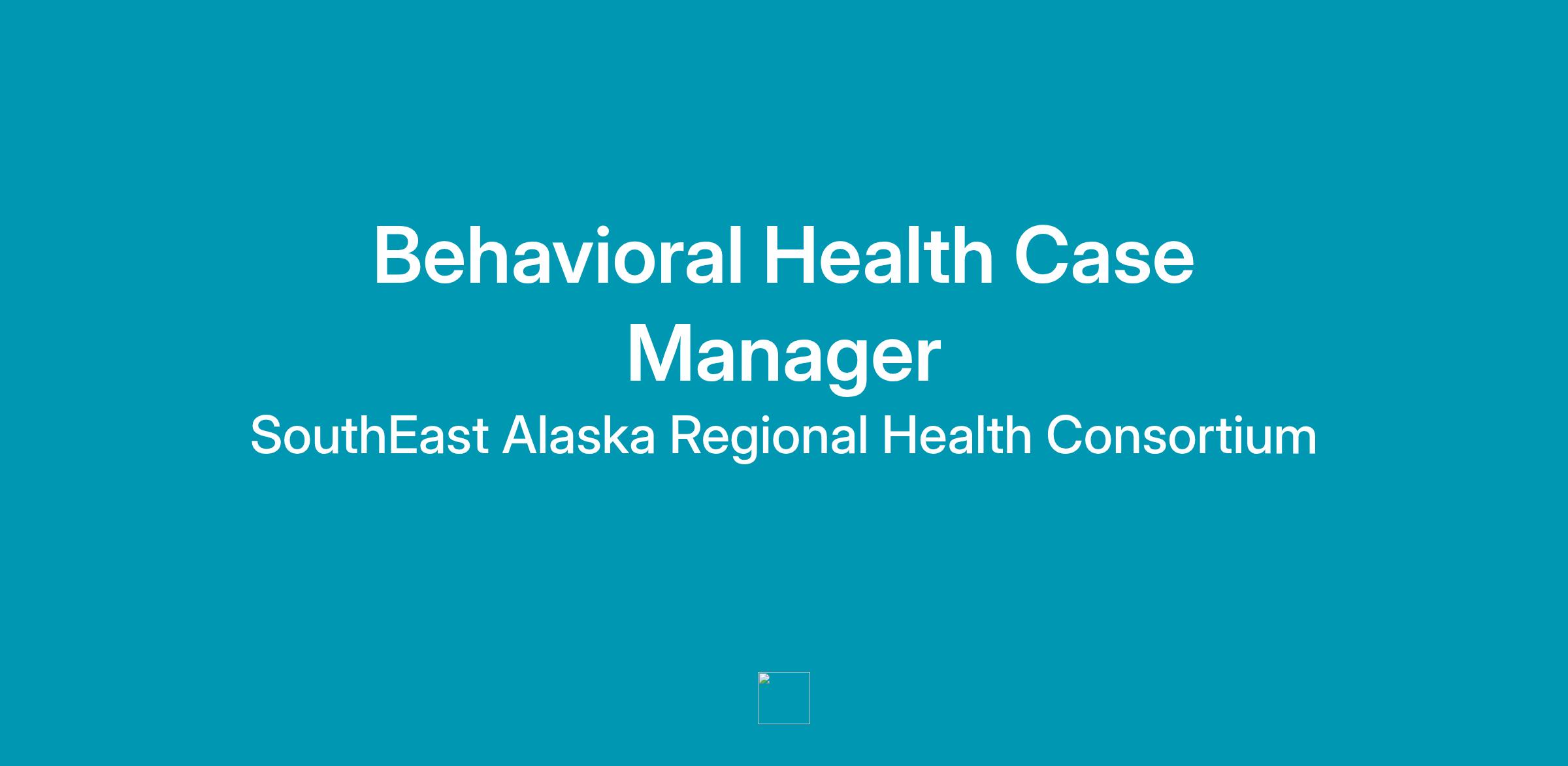 Behavioral Health Case Manager

SouthEast Alaska Regional Health Consortium